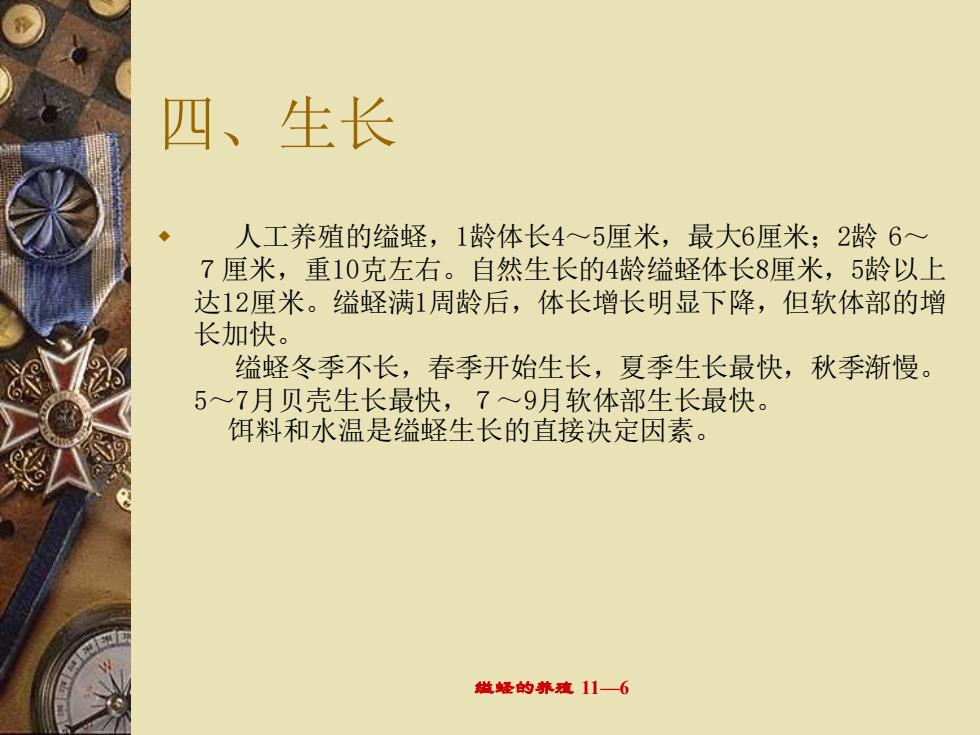 四、生长

人工养殖的缢蛏，1龄体长4～5厘米，最大6厘米；2龄 6～7 厘米，重10克左右。自然生长的4龄缢蛏体长8厘米，5龄以上达12厘米。缢蛏满1周龄后，体长增长明显下降，但软体部的增长加快。

缢蛏冬季不长，春季开始生长，夏季生长最快，秋季渐慢。5～7月贝壳生长最快，7～9月软体部生长最快。

饵料和水温是缢蛏生长的直接决定因素。

缢蛏的养殖 11—6